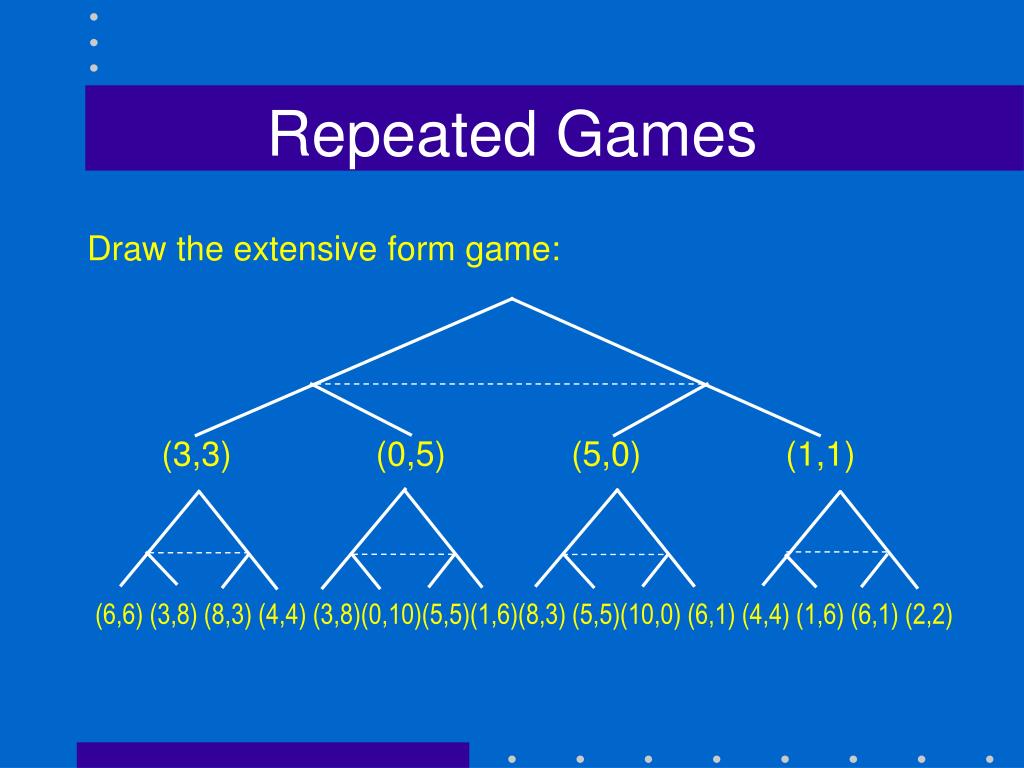 Repeated Games

Draw the extensive form game:

(3,3) (0,5) (5,0) (1,1)

(6,6) (3,8) (8,3) (4,4) (3,8)(0,10)(5,5)(1,6)(8,3) (5,5)(10,0) (6,1) (4,4) (1,6) (6,1) (2,2)